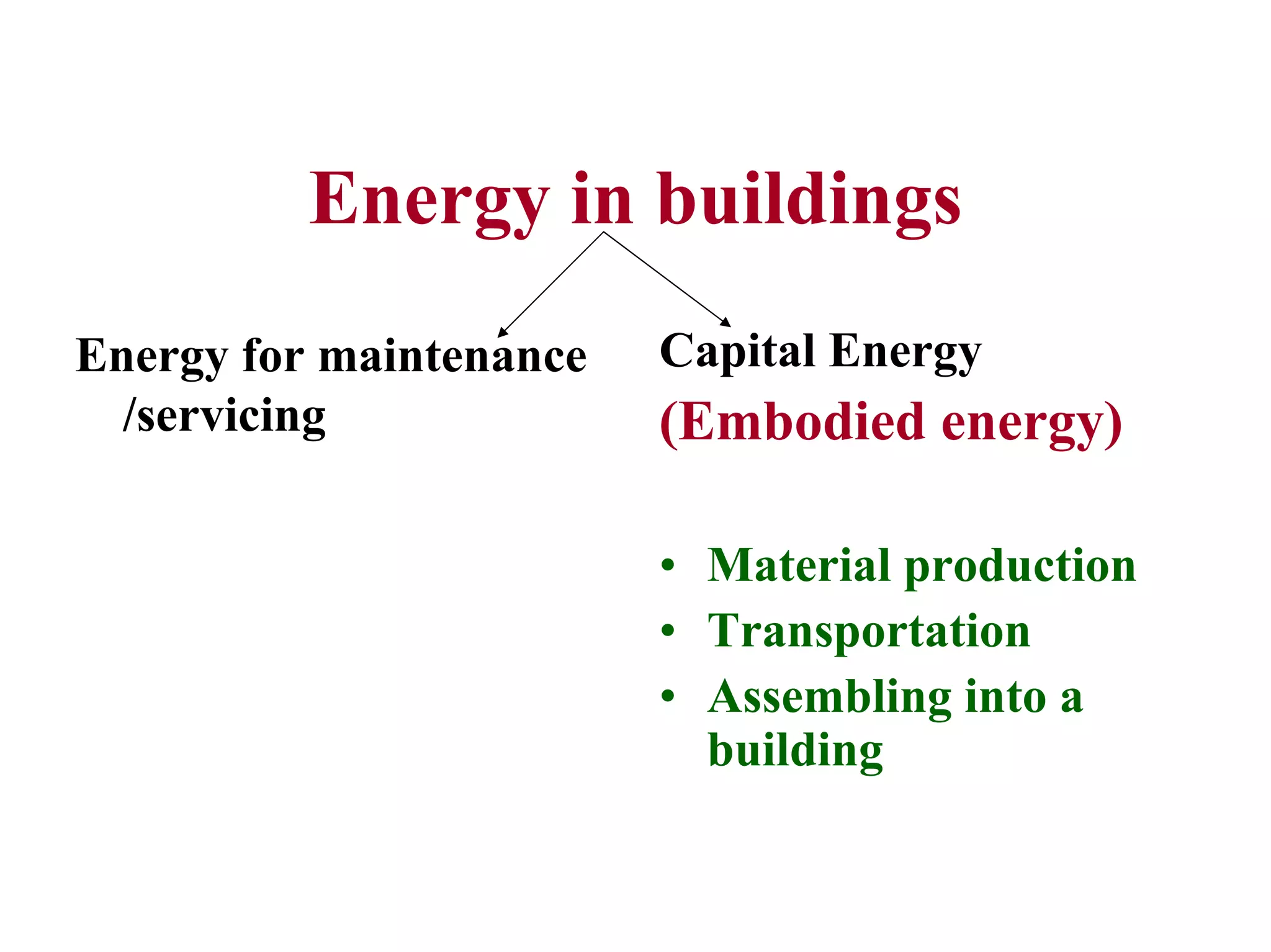 Energy in buildings

Energy for maintenance /servicing

Capital Energy

(Embodied energy)

• Material production
• Transportation
• Assembling into a building